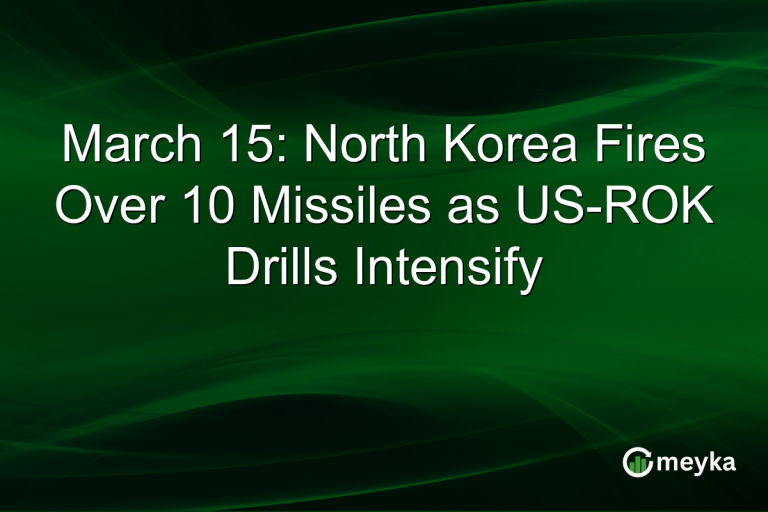 March 15: North Korea Fires Over 10 Missiles as US-ROK Drills Intensify

meyka